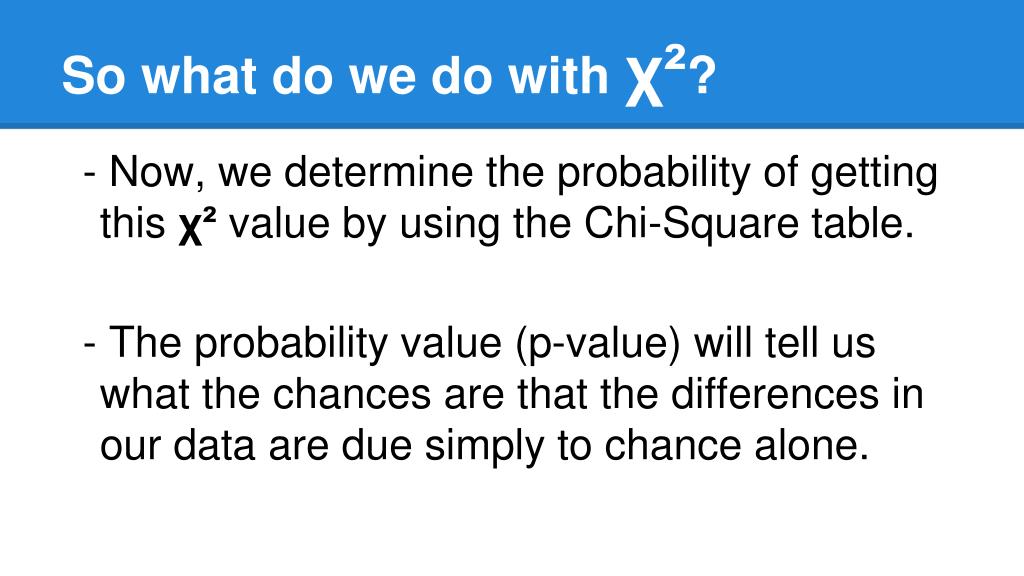 So what do we do with $\chi^2$?

- Now, we determine the probability of getting this $\chi^2$ value by using the Chi-Square table.

- The probability value (p-value) will tell us what the chances are that the differences in our data are due simply to chance alone.